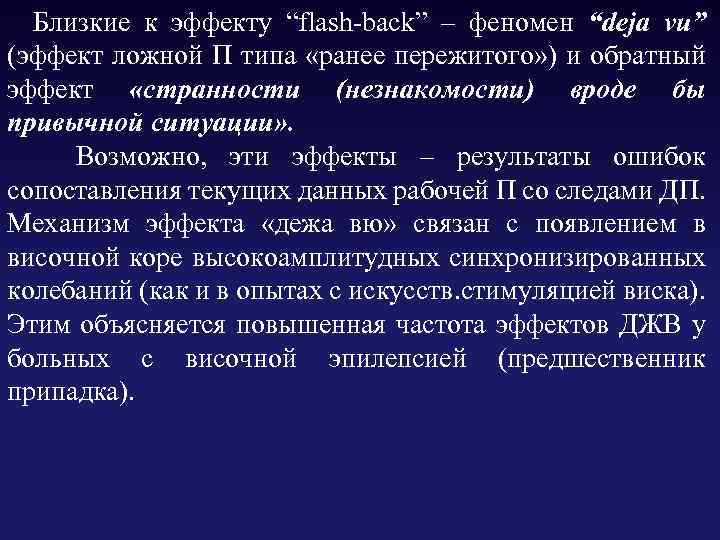 Близкие к эффекту “flash-back” – феномен “deja vu” (эффект ложной П типа «ранее пережитого») и обратный эффект «странности (незнакомости) вроде бы привычной ситуации».

Возможно, эти эффекты – результаты ошибок сопоставления текущих данных рабочей П со следами ДП. Механизм эффекта «дежа вю» связан с появлением в височной коре высокоамплитудных синхронизированных колебаний (как и в опытах с искусств.стимуляцией виска). Этим объясняется повышенная частота эффектов ДЖВ у больных с височной эпилепсией (предшественник припадка).